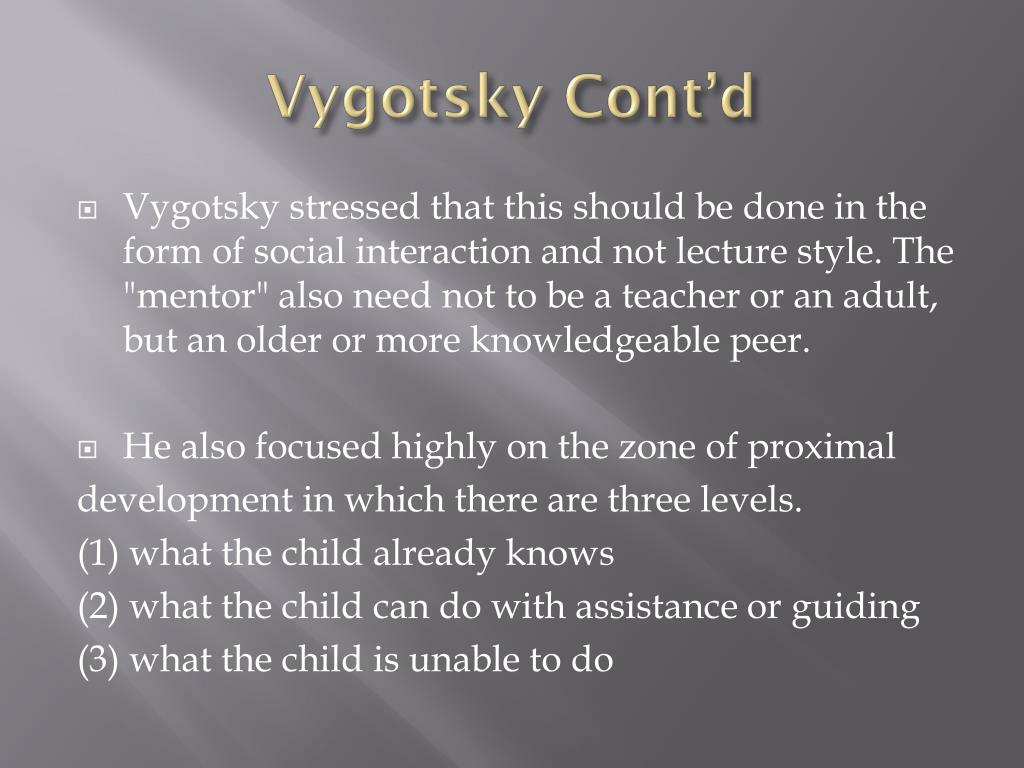 Vygotsky Cont’d

Vygotsky stressed that this should be done in the form of social interaction and not lecture style. The "mentor" also need not to be a teacher or an adult, but an older or more knowledgeable peer.

He also focused highly on the zone of proximal development in which there are three levels.
(1) what the child already knows
(2) what the child can do with assistance or guiding
(3) what the child is unable to do